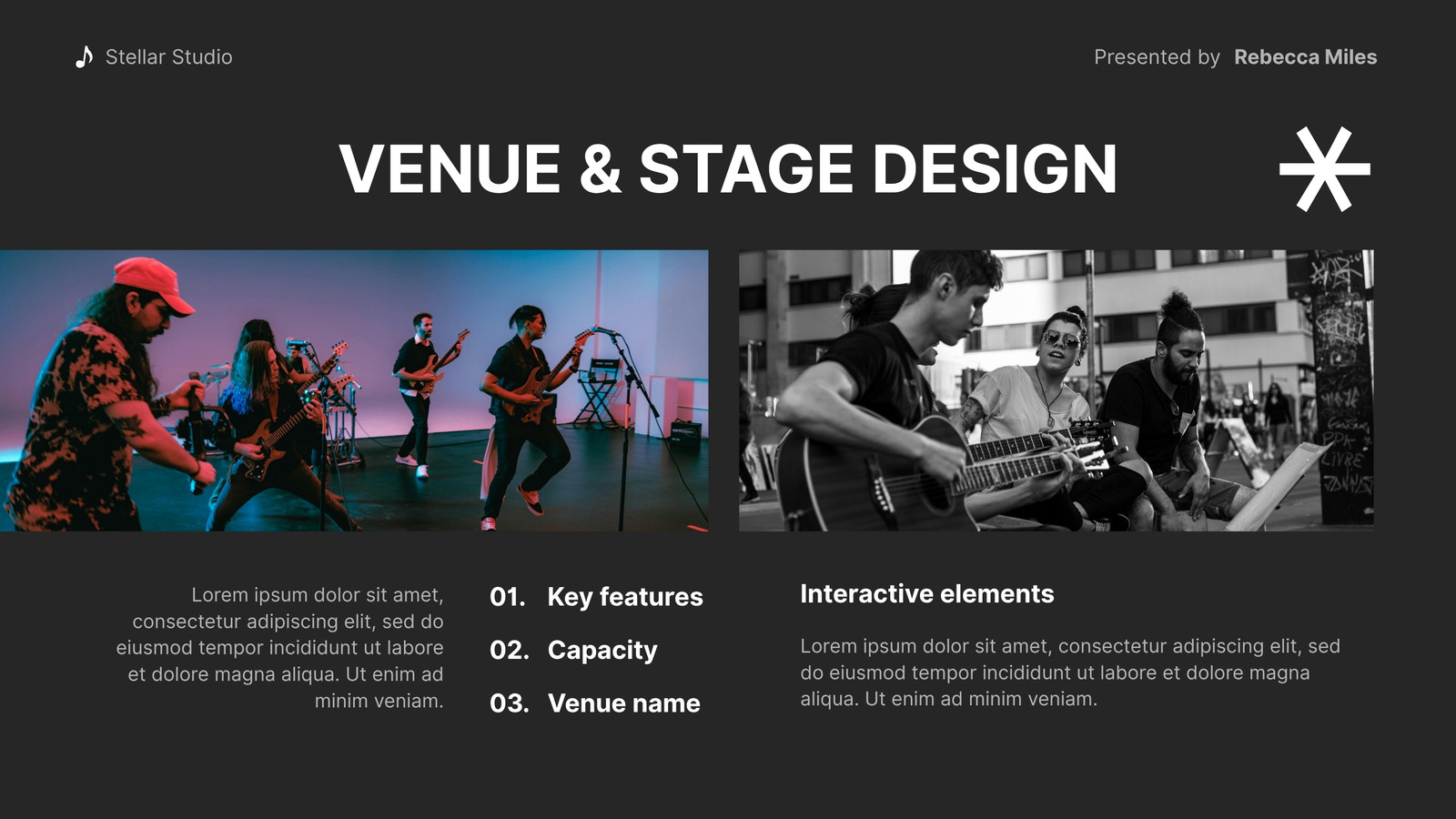 Stellar Studio

Presented by Rebecca Miles

VENUE & STAGE DESIGN

Lorem ipsum dolor sit amet, consectetur adipiscing elit, sed do eiusmod tempor incididunt ut labore et dolore magna aliqua. Ut enim ad minim veniam.

01. Key features

02. Capacity

03. Venue name

Interactive elements

Lorem ipsum dolor sit amet, consectetur adipiscing elit, sed do eiusmod tempor incididunt ut labore et dolore magna aliqua. Ut enim ad minim veniam.